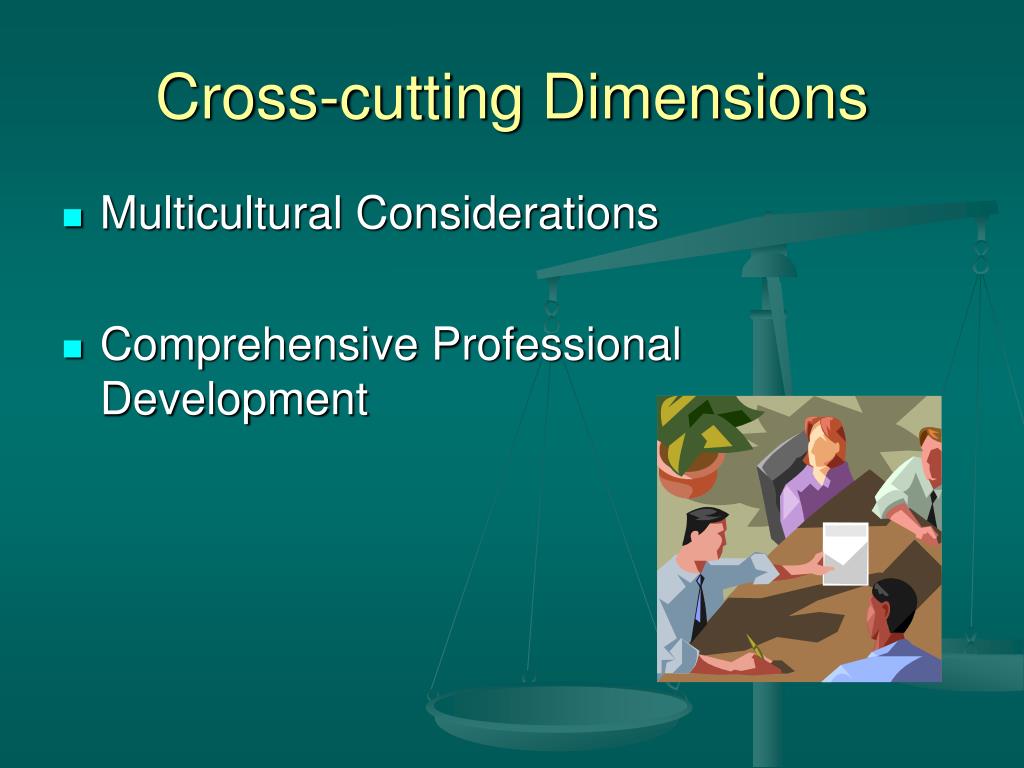 Cross-cutting Dimensions

- Multicultural Considerations
- Comprehensive Professional Development